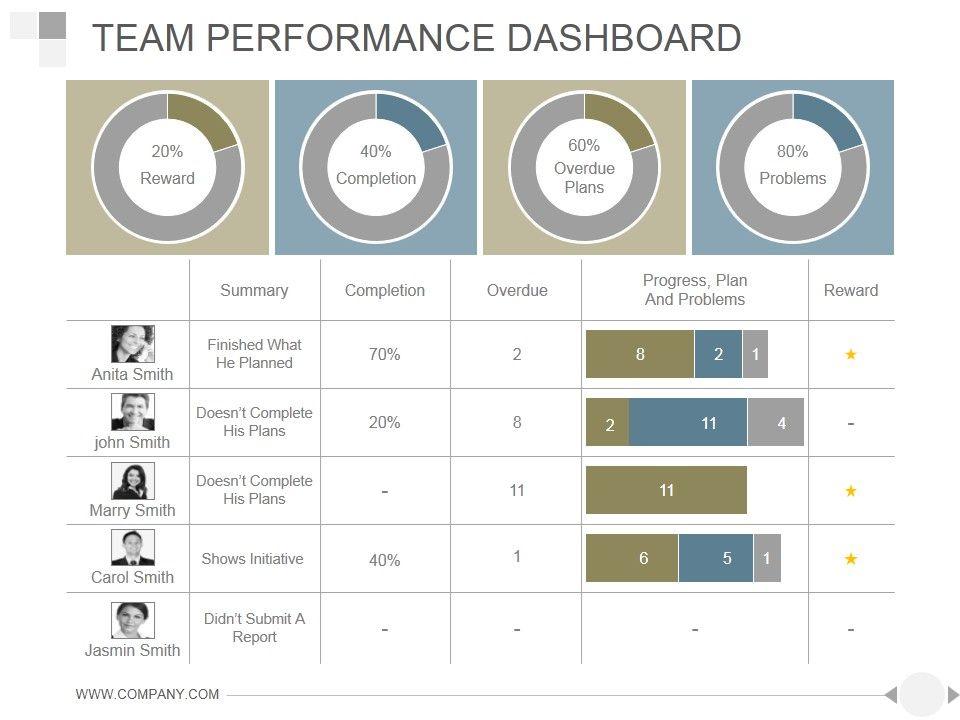 TEAM PERFORMANCE DASHBOARD

20%
Reward

40%
Completion

60%
Overdue Plans

80%
Problems

| | Summary | Completion | Overdue | Progress, Plan And Problems | Reward |
|---|---|---|---|---|---|
| Anita Smith | Finished What He Planned | 70% | 2 | 8 2 1 | ★ |
| john Smith | Doesn't Complete His Plans | 20% | 8 | 2 11 4 | - |
| Marry Smith | Doesn't Complete His Plans | - | 11 | 11 | ★ |
| Carol Smith | Shows Initiative | 40% | 1 | 6 5 1 | ★ |
| Jasmin Smith | Didn't Submit A Report | - | - | - | - |

WWW.COMPANY.COM